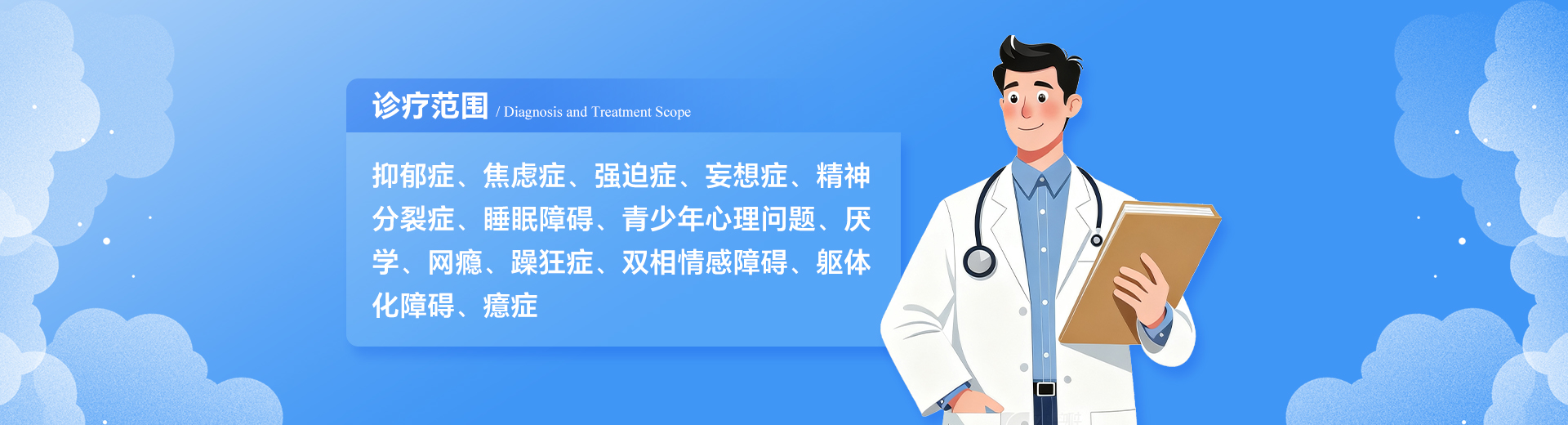 诊疗范围 / Diagnosis and Treatment Scope

抑郁症、焦虑症、强迫症、妄想症、精神分裂症、睡眠障碍、青少年心理问题、厌学、网瘾、躁狂症、双相情感障碍、躯体化障碍、癔症